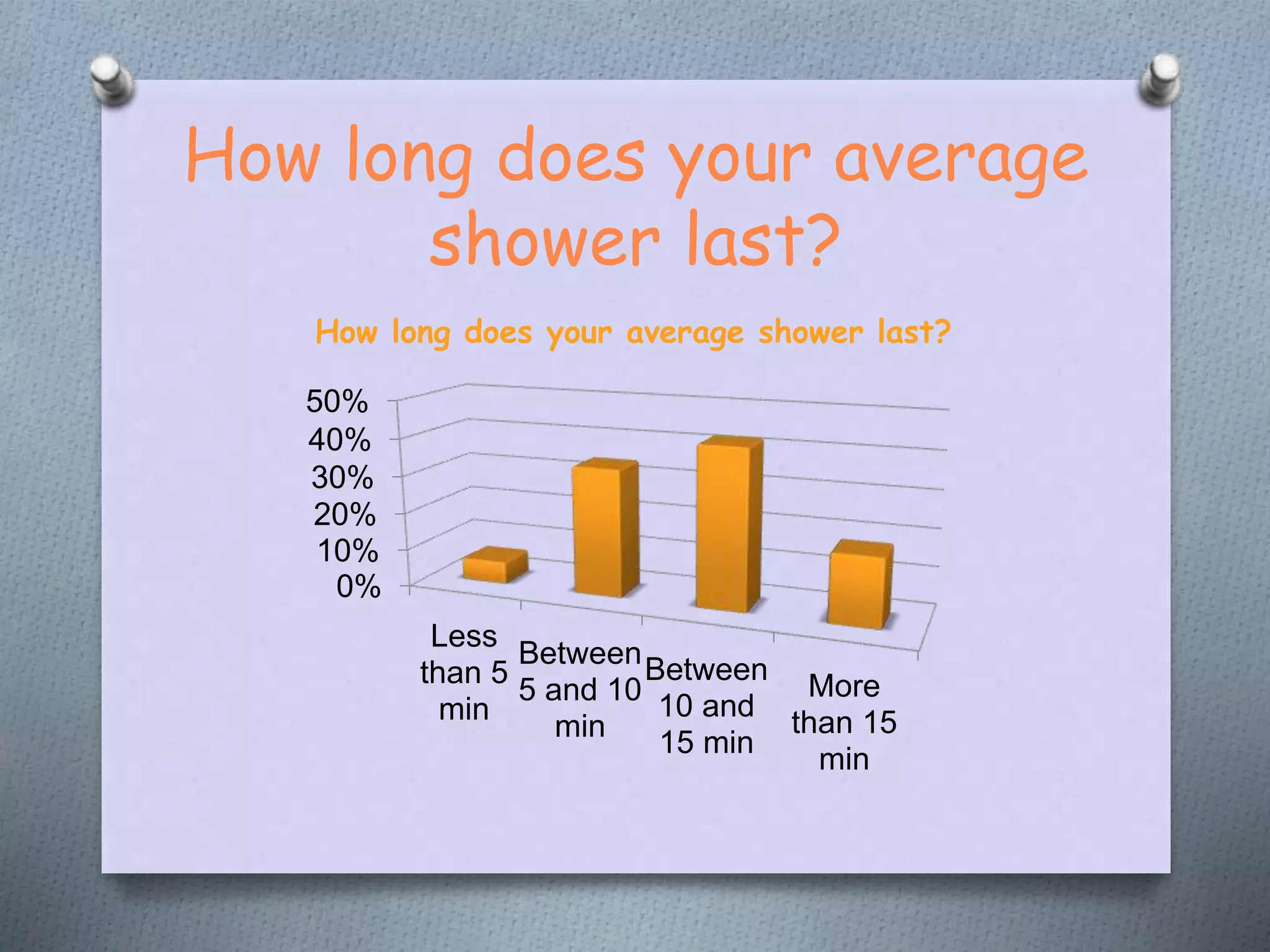 How long does your average shower last?

How long does your average shower last?

50%
40%
30%
20%
10%
0%

Less than 5 min
Between 5 and 10 min
Between 10 and 15 min
More than 15 min